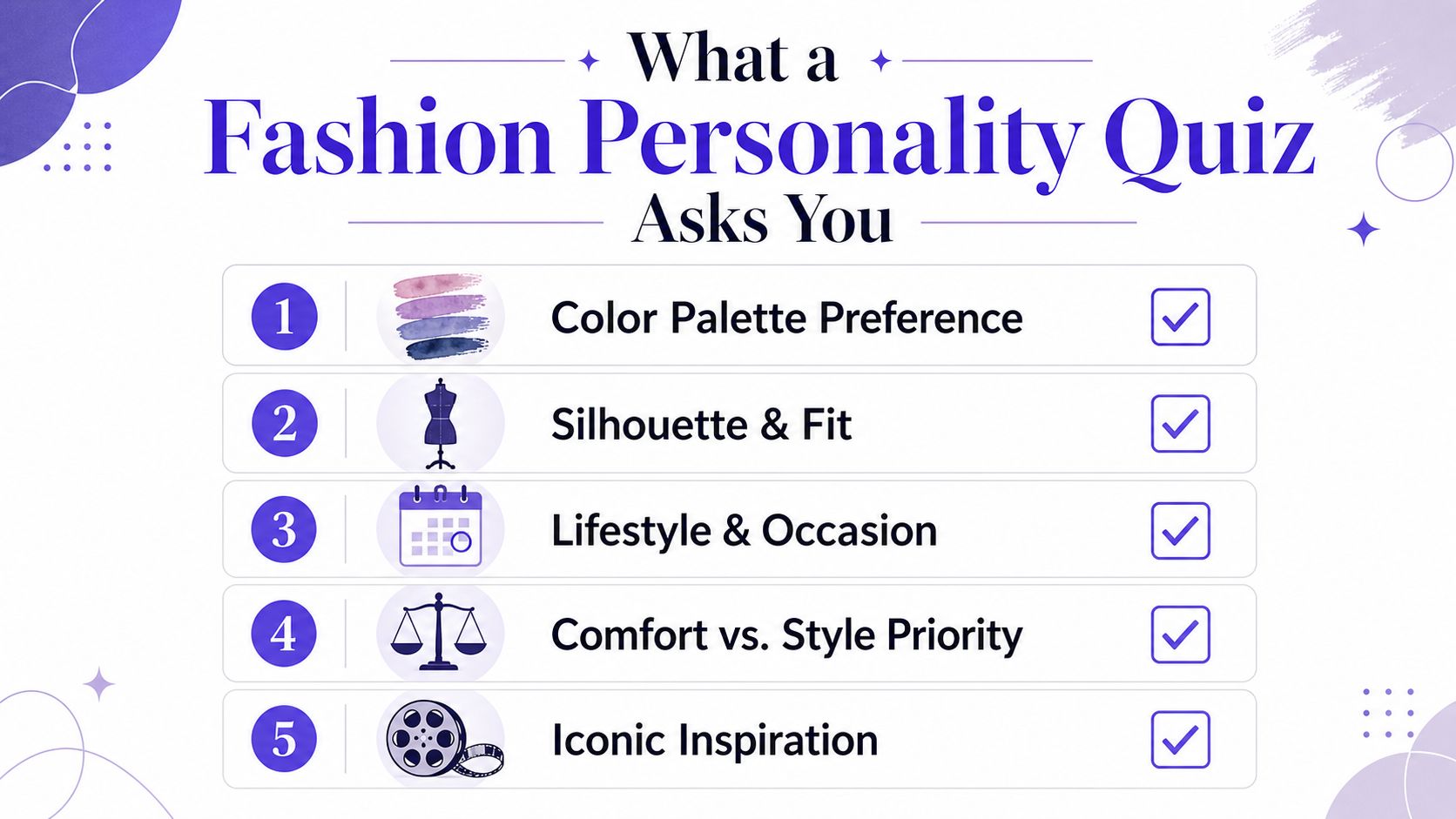 What a
Fashion Personality Quiz
Asks You

1 Color Palette Preference

2 Silhouette & Fit

3 Lifestyle & Occasion

4 Comfort vs. Style Priority

5 Iconic Inspiration